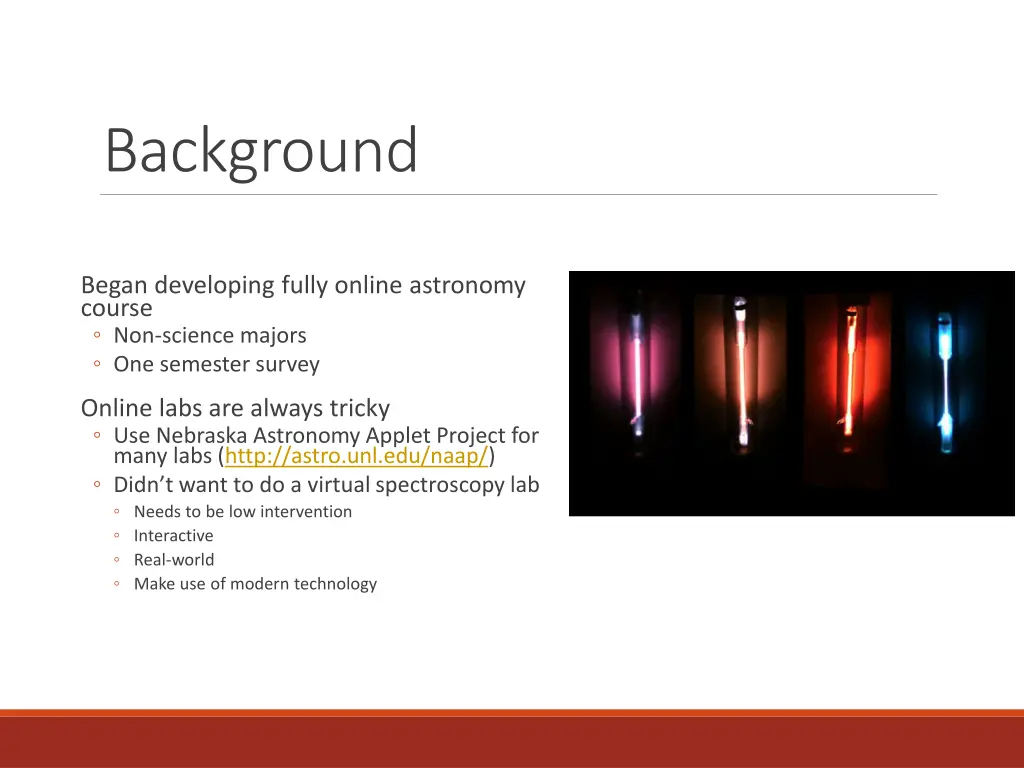 Background

Began developing fully online astronomy course
◦ Non-science majors
◦ One semester survey

Online labs are always tricky
◦ Use Nebraska Astronomy Applet Project for many labs (http://astro.unl.edu/naap/)
◦ Didn't want to do a virtual spectroscopy lab
◦ Needs to be low intervention
◦ Interactive
◦ Real-world
◦ Make use of modern technology